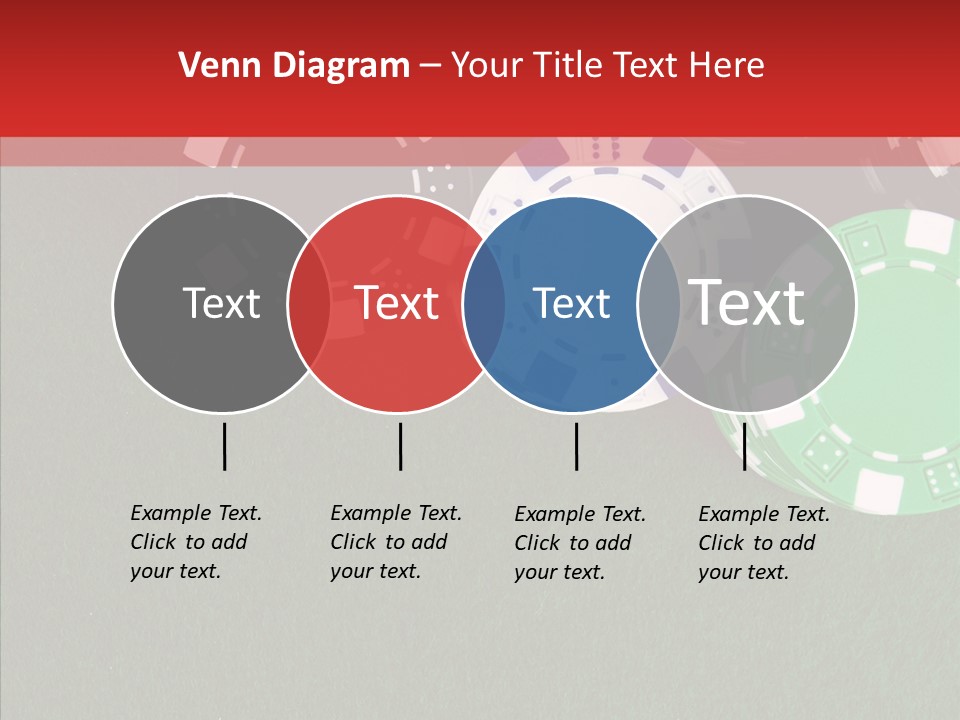 Venn Diagram – Your Title Text Here

Text

Text

Text

Text

Example Text. Click to add your text.

Example Text. Click to add your text.

Example Text. Click to add your text.

Example Text. Click to add your text.